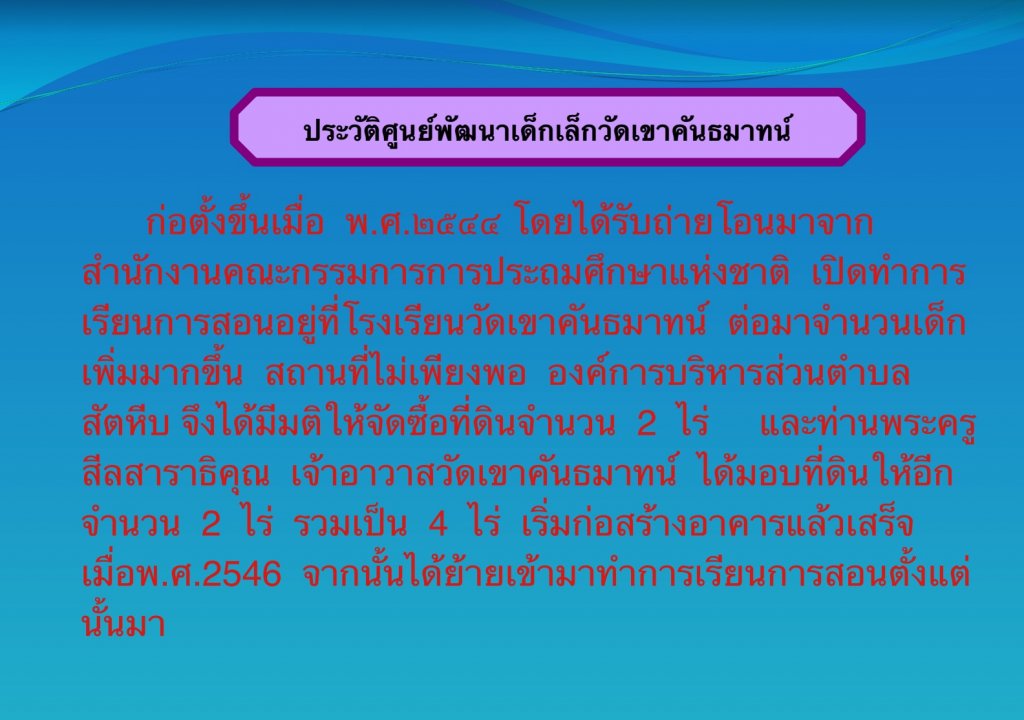 ประวัติศูนย์พัฒนาเด็กเล็กวัดเขาคันธมาทน์

ก่อตั้งขึ้นเมื่อ พ.ศ.๒๕๔๔ โดยได้รับถ่ายโอนมาจากสำนักงานคณะกรรมการการประถมศึกษาแห่งชาติ เปิดทำการเรียนการสอนอยู่ที่โรงเรียนวัดเขาคันธมาทน์ ต่อมาจำนวนเด็กเพิ่มมากขึ้น สถานที่ไม่เพียงพอ องค์การบริหารส่วนตำบลสัตหีบ จึงได้มีมติให้จัดซื้อที่ดินจำนวน 2 ไร่ และท่านพระครูสีลสาราธิคุณ เจ้าอาวาสวัดเขาคันธมาทน์ ได้มอบที่ดินให้อีกจำนวน 2 ไร่ รวมเป็น 4 ไร่ เริ่มก่อสร้างอาคารแล้วเสร็จเมื่อพ.ศ.2546 จากนั้นได้ย้ายเข้ามาทำการเรียนการสอนตั้งแต่นั้นมา